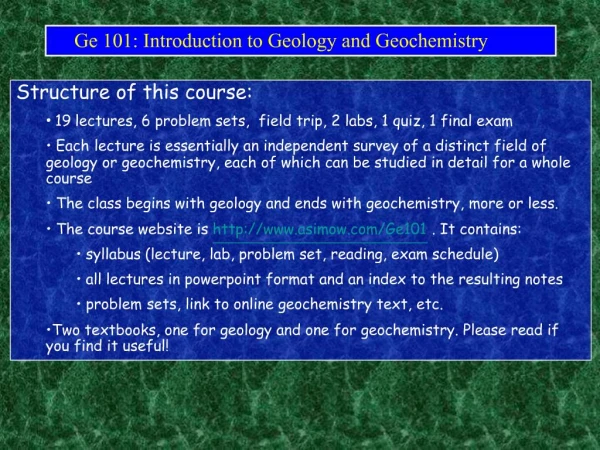 Ge 101: Introduction to Geology and Geochemistry

Structure of this course:

• 19 lectures, 6 problem sets, field trip, 2 labs, 1 quiz, 1 final exam

• Each lecture is essentially an independent survey of a distinct field of geology or geochemistry, each of which can be studied in detail for a whole course

• The class begins with geology and ends with geochemistry, more or less.

• The course website is http://www.asimow.com/Ge101 . It contains:

• syllabus (lecture, lab, problem set, reading, exam schedule)

• all lectures in powerpoint format and an index to the resulting notes

• problem sets, link to online geochemistry text, etc.

•Two textbooks, one for geology and one for geochemistry. Please read if you find it useful!